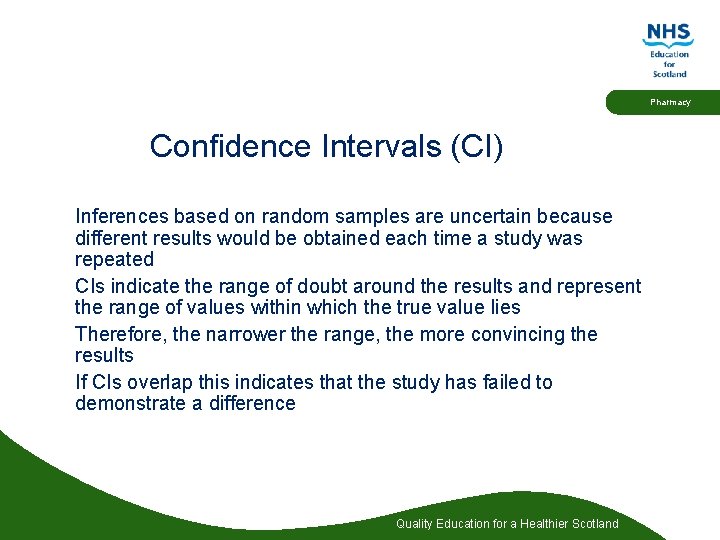 NHS
Education
for
Scotland

Pharmacy

Confidence Intervals (CI)

Inferences based on random samples are uncertain because different results would be obtained each time a study was repeated

CIs indicate the range of doubt around the results and represent the range of values within which the true value lies

Therefore, the narrower the range, the more convincing the results

If CIs overlap this indicates that the study has failed to demonstrate a difference

Quality Education for a Healthier Scotland